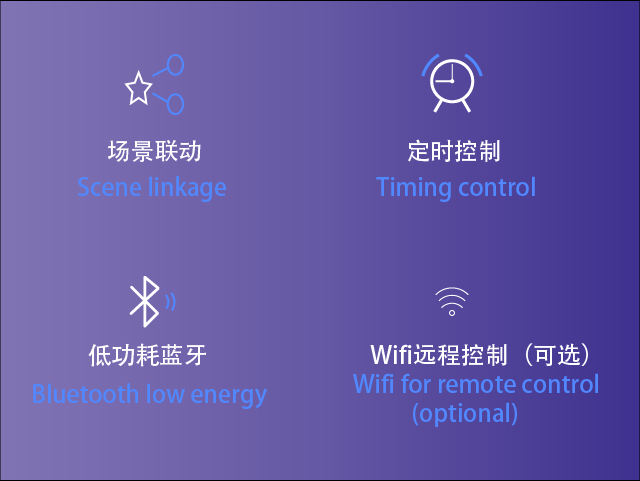 场景联动
Scene linkage

定时控制
Timing control

低功耗蓝牙
Bluetooth low energy

Wifi远程控制（可选）
Wifi for remote control (optional)